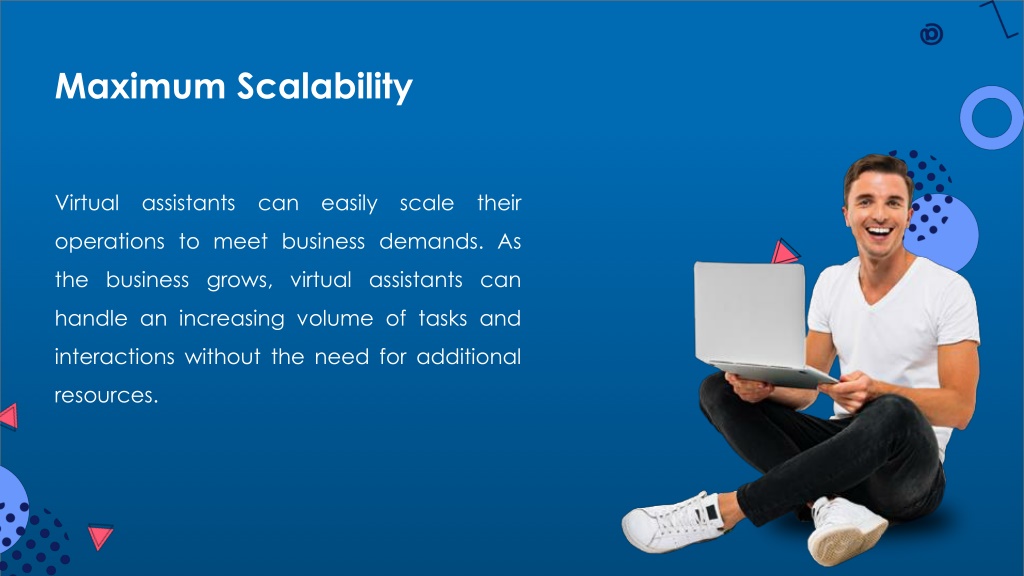 Maximum Scalability

Virtual assistants can easily scale their operations to meet business demands. As the business grows, virtual assistants can handle an increasing volume of tasks and interactions without the need for additional resources.